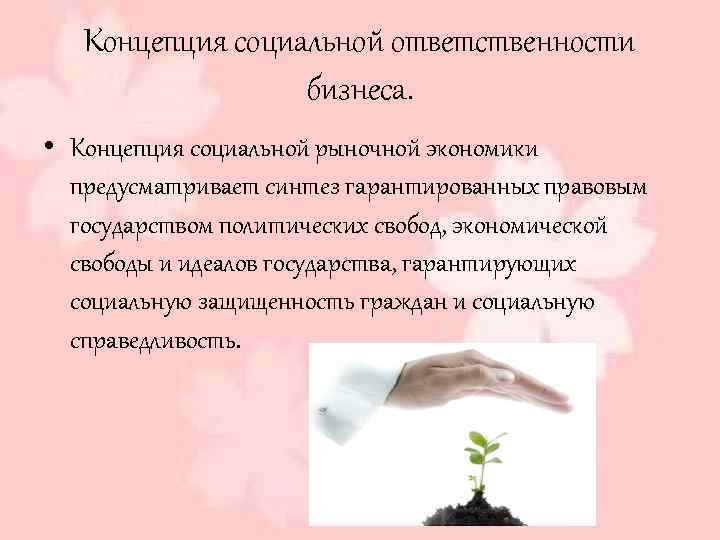 Концепция социальной ответственности бизнеса.

• Концепция социальной рыночной экономики предусматривает синтез гарантированных правовым государством политических свобод, экономической свободы и идеалов государства, гарантирующих социальную защищенность граждан и социальную справедливость.